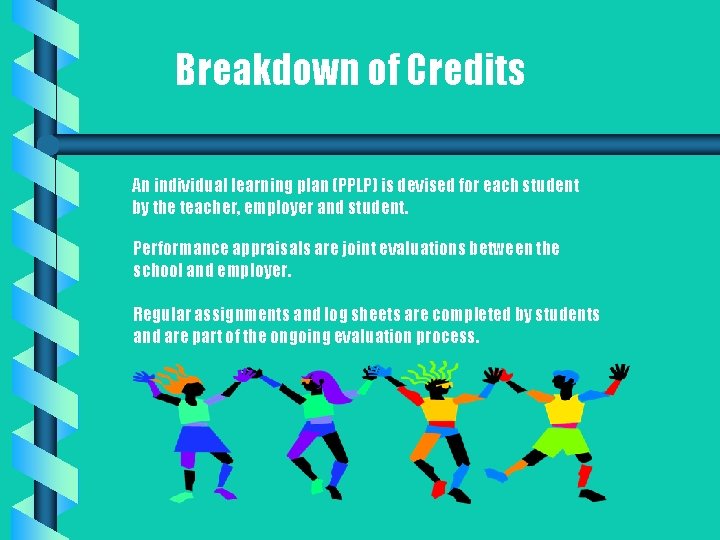 Breakdown of Credits

An individual learning plan (PPLP) is devised for each student by the teacher, employer and student.

Performance appraisals are joint evaluations between the school and employer.

Regular assignments and log sheets are completed by students and are part of the ongoing evaluation process.